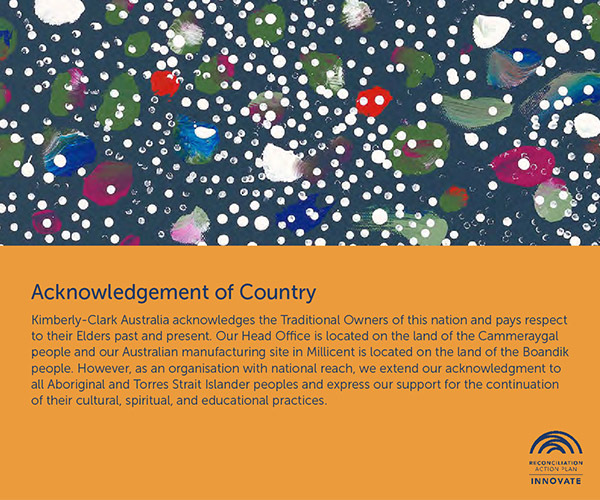 Acknowledgement of Country

Kimberly-Clark Australia acknowledges the Traditional Owners of this nation and pays respect to their Elders past and present. Our Head Office is located on the land of the Cammeraygal people and our Australian manufacturing site in Millicent is located on the land of the Boandik people. However, as an organisation with national reach, we extend our acknowledgment to all Aboriginal and Torres Strait Islander peoples and express our support for the continuation of their cultural, spiritual, and educational practices.

RECONCILIATION ACTION PLAN
INNOVATE